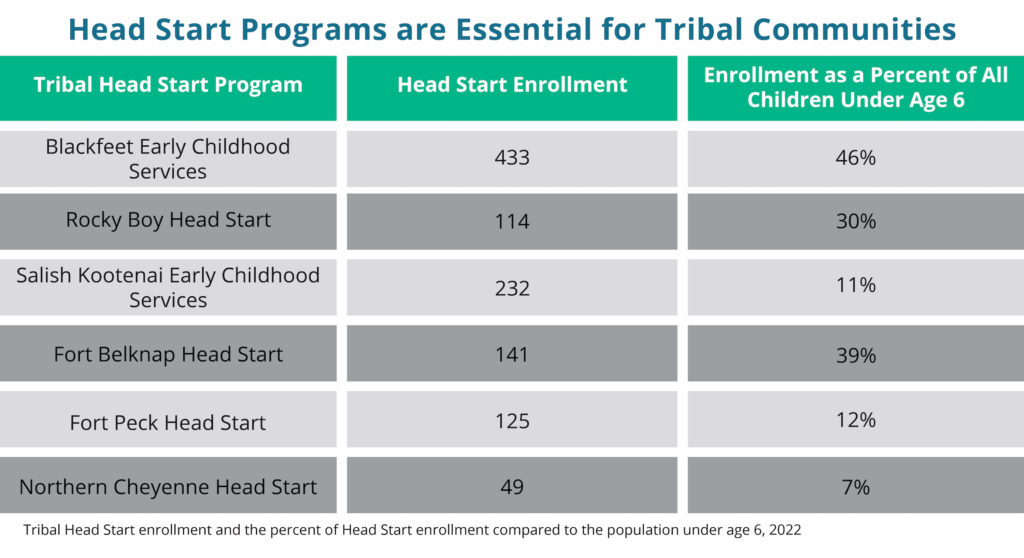 Head Start Programs are Essential for Tribal Communities

| Tribal Head Start Program | Head Start Enrollment | Enrollment as a Percent of All Children Under Age 6 |
|---|---|---|
| Blackfeet Early Childhood Services | 433 | 46% |
| Rocky Boy Head Start | 114 | 30% |
| Salish Kootenai Early Childhood Services | 232 | 11% |
| Fort Belknap Head Start | 141 | 39% |
| Fort Peck Head Start | 125 | 12% |
| Northern Cheyenne Head Start | 49 | 7% |

Tribal Head Start enrollment and the percent of Head Start enrollment compared to the population under age 6, 2022